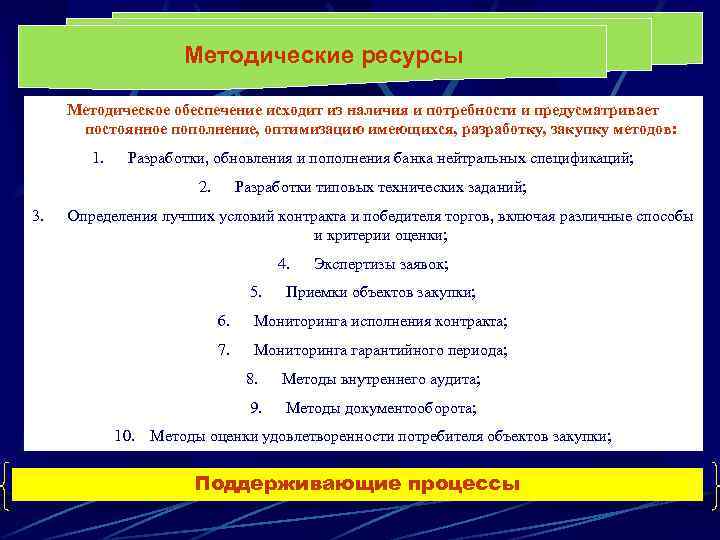 Методические ресурсы

Методическое обеспечение исходит из наличия и потребности и предусматривает постоянное пополнение, оптимизацию имеющихся, разработку, закупку методов:

1. Разработки, обновления и пополнения банка нейтральных спецификаций;
2. Разработки типовых технических заданий;
3. Определения лучших условий контракта и победителя торгов, включая различные способы и критерии оценки;
4. Экспертизы заявок;
5. Приемки объектов закупки;
6. Мониторинга исполнения контракта;
7. Мониторинга гарантийного периода;
8. Методы внутреннего аудита;
9. Методы документооборота;
10. Методы оценки удовлетворенности потребителя объектов закупки;

Поддерживающие процессы